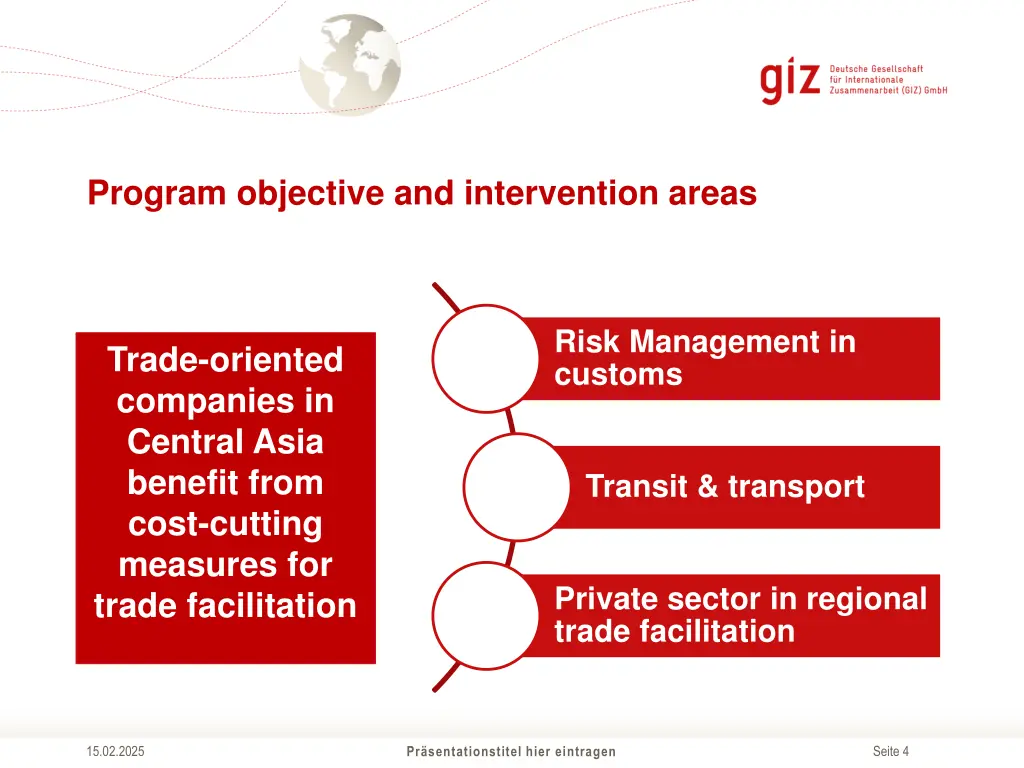 giz Deutsche Gesellschaft für Internationale Zusammenarbeit (GIZ) GmbH

Program objective and intervention areas

Trade-oriented companies in Central Asia benefit from cost-cutting measures for trade facilitation

Risk Management in customs

Transit & transport

Private sector in regional trade facilitation

15.02.2025

Präsentationstitel hier eintragen

Seite 4